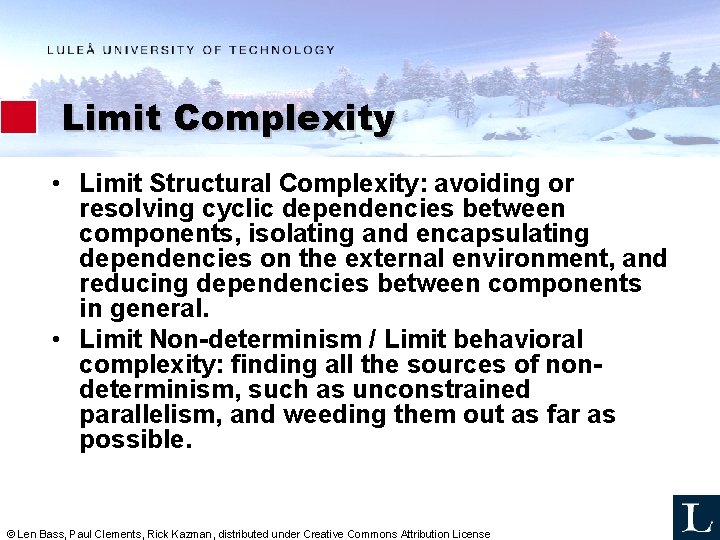 LULEÅ UNIVERSITY OF TECHNOLOGY

Limit Complexity

• Limit Structural Complexity: avoiding or resolving cyclic dependencies between components, isolating and encapsulating dependencies on the external environment, and reducing dependencies between components in general.
• Limit Non-determinism / Limit behavioral complexity: finding all the sources of non-determinism, such as unconstrained parallelism, and weeding them out as far as possible.

© Len Bass, Paul Clements, Rick Kazman, distributed under Creative Commons Attribution License

L